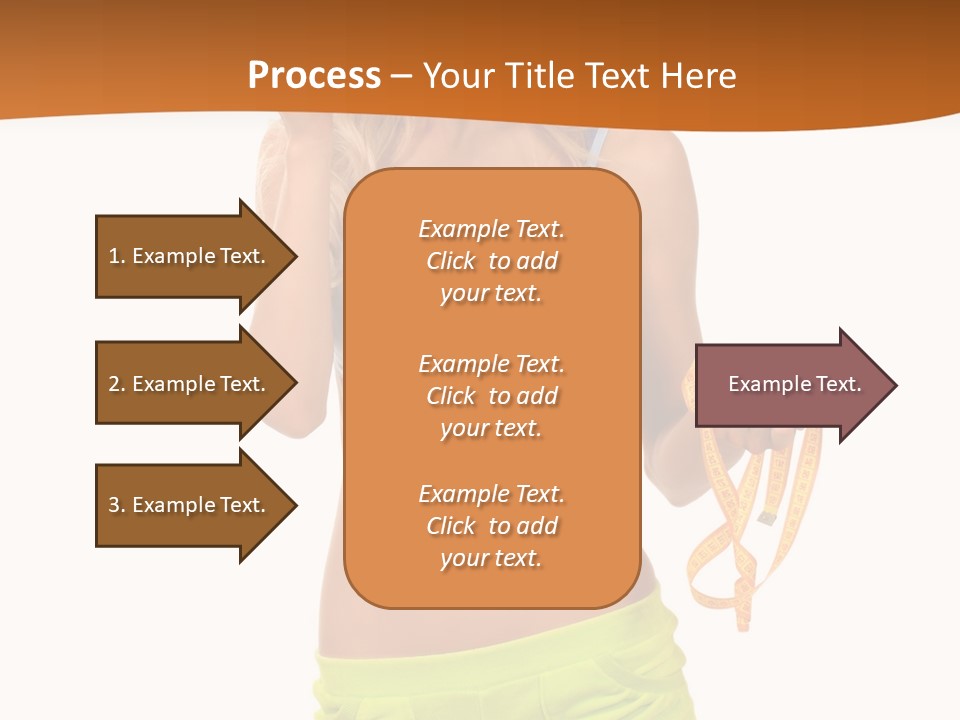 Process – Your Title Text Here

1. Example Text.

2. Example Text.

3. Example Text.

Example Text. Click to add your text.

Example Text. Click to add your text.

Example Text. Click to add your text.

Example Text.